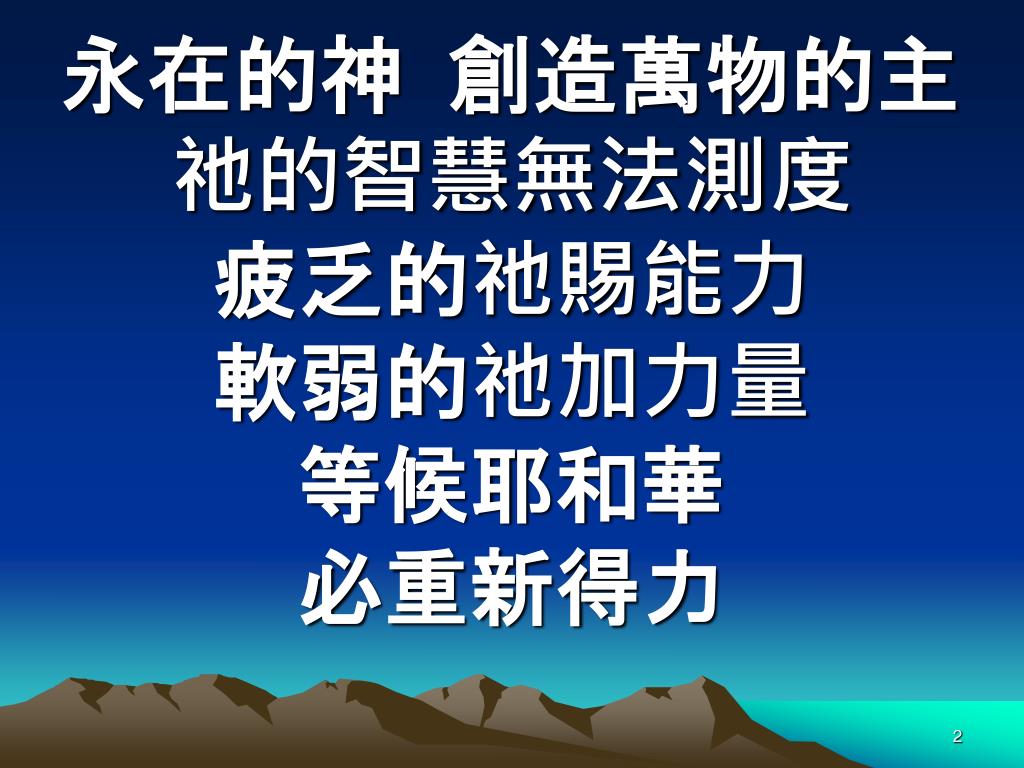 永在的神 創造萬物的主
祂的智慧無法測度
疲乏的祂賜能力
軟弱的祂加力量
等候耶和華
必重新得力

2